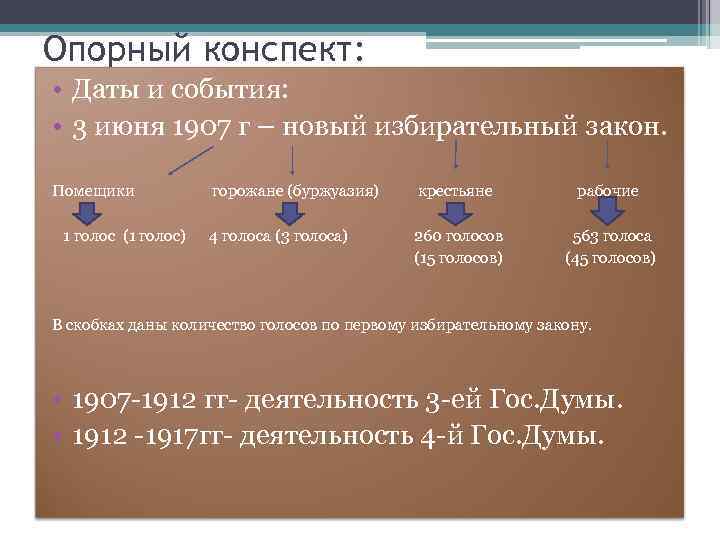 Опорный конспект:

• Даты и события:
• 3 июня 1907 г – новый избирательный закон.

Помещики горожане (буржуазия) крестьяне рабочие

1 голос (1 голос) 4 голоса (3 голоса) 260 голосов (15 голосов) 563 голоса (45 голосов)

В скобках даны количество голосов по первому избирательному закону.

• 1907-1912 гг- деятельность 3-ей Гос.Думы.
• 1912 -1917гг- деятельность 4-й Гос.Думы.